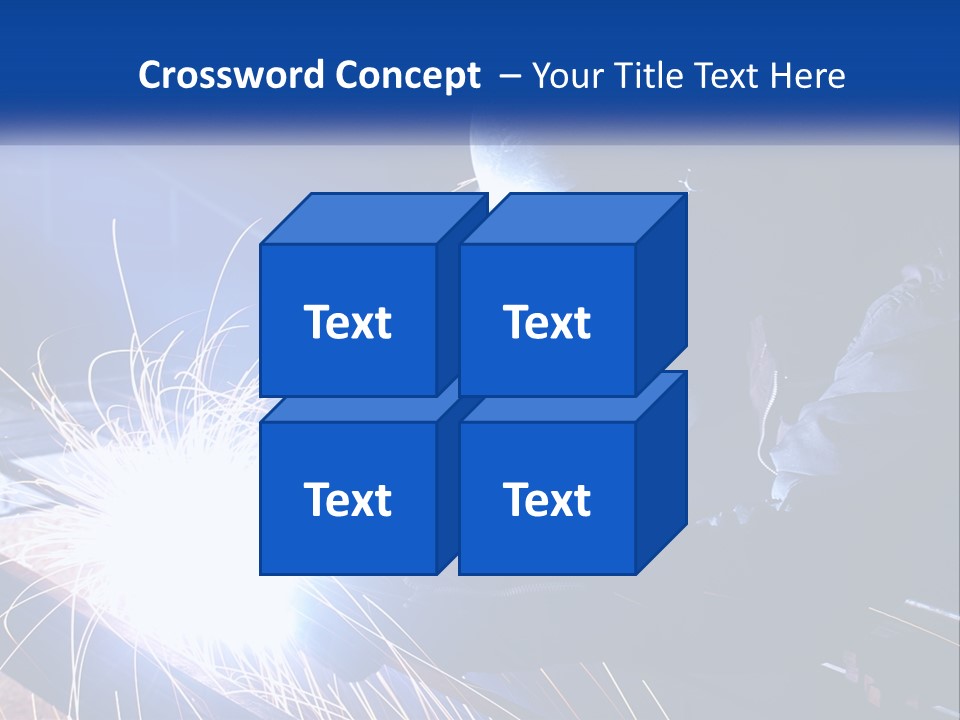 Crossword Concept – Your Title Text Here

Text

Text

Text

Text